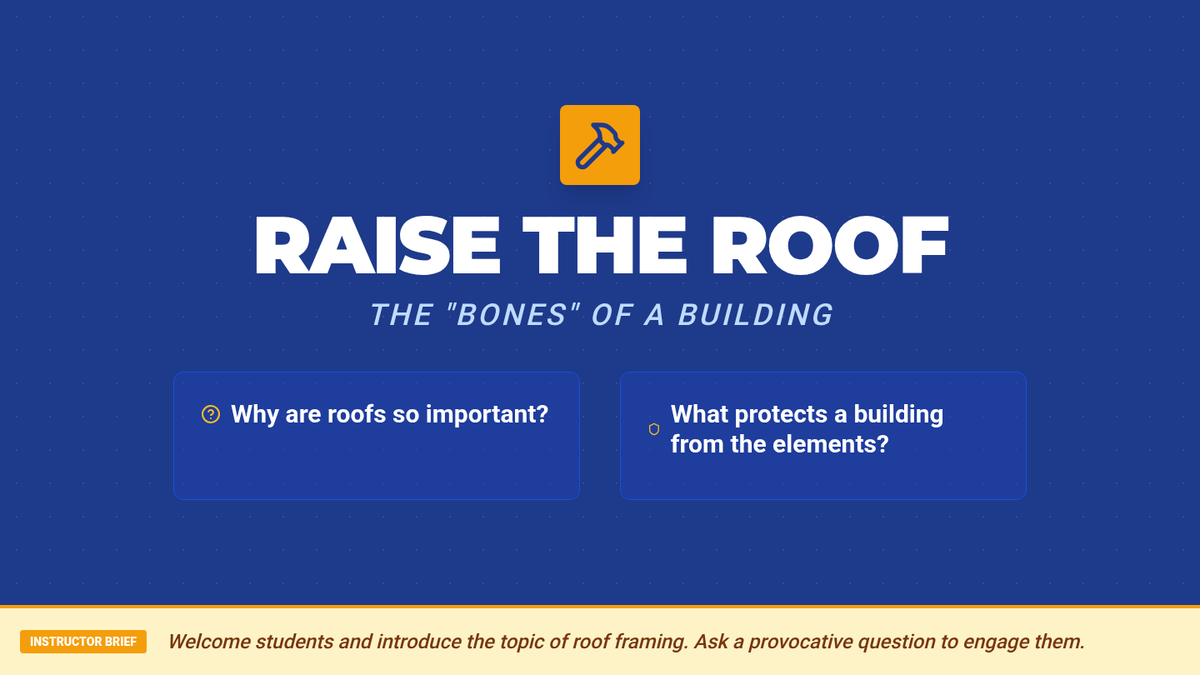 RAISE THE ROOF

THE "BONES" OF A BUILDING

Why are roofs so important?

What protects a building from the elements?

INSTRUCTOR BRIEF

Welcome students and introduce the topic of roof framing. Ask a provocative question to engage them.